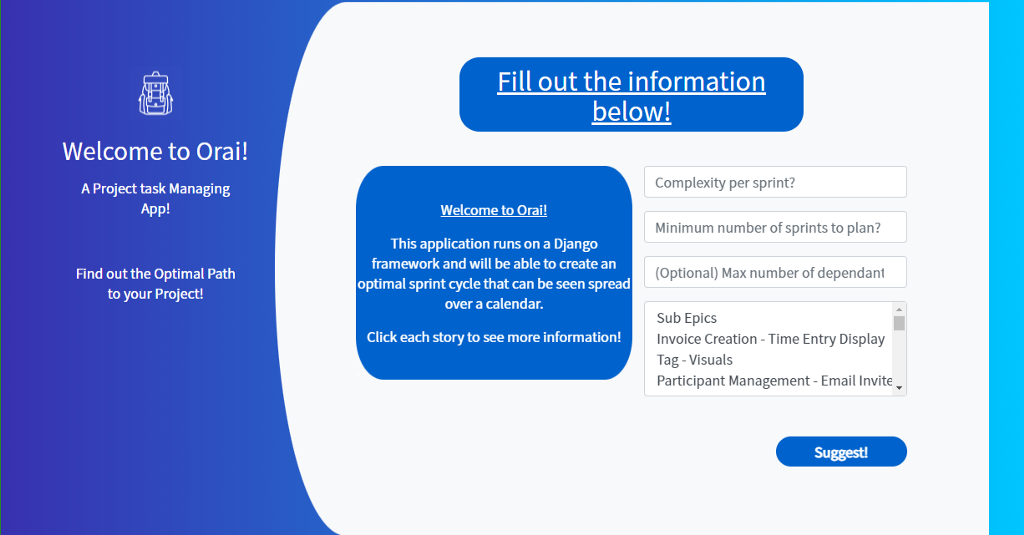 Welcome to Orai!

A Project task Managing App!

Find out the Optimal Path to your Project!

Fill out the information below!

Welcome to Orai!

This application runs on a Django framework and will be able to create an optimal sprint cycle that can be seen spread over a calendar.

Click each story to see more information!

Complexity per sprint?

Minimum number of sprints to plan?

(Optional) Max number of dependant

Sub Epics
Invoice Creation - Time Entry Display
Tag - Visuals
Participant Management - Email Invite

Suggest!